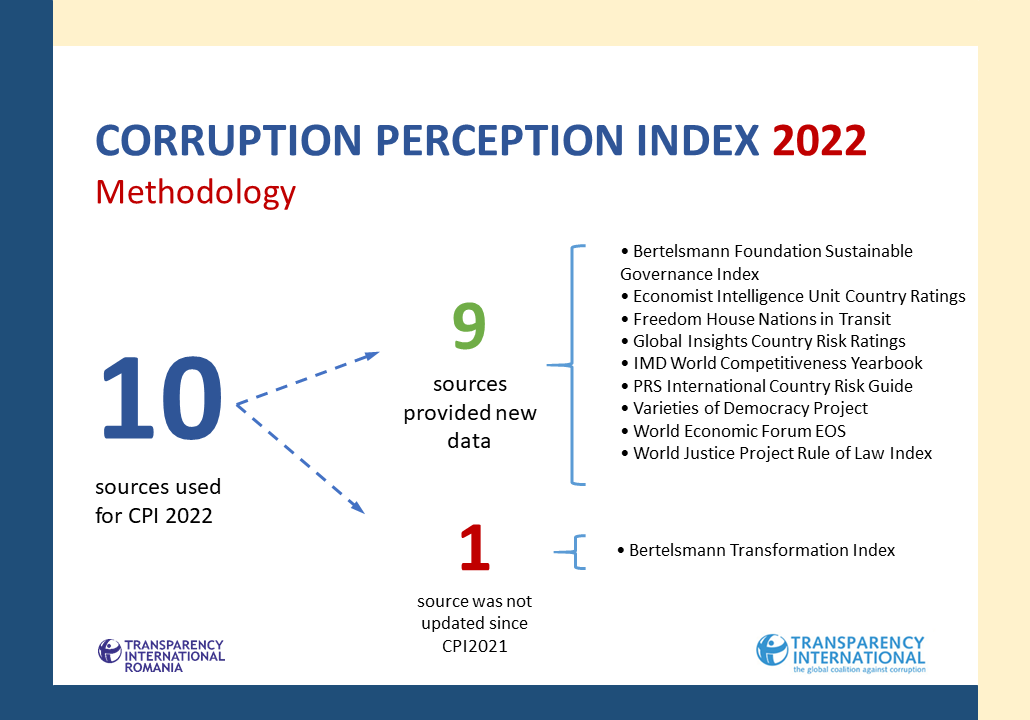 CORRUPTION PERCEPTION INDEX 2022
Methodology

10
sources used for CPI 2022

9
sources provided new data

• Bertelsmann Foundation Sustainable Governance Index
• Economist Intelligence Unit Country Ratings
• Freedom House Nations in Transit
• Global Insights Country Risk Ratings
• IMD World Competitiveness Yearbook
• PRS International Country Risk Guide
• Varieties of Democracy Project
• World Economic Forum EOS
• World Justice Project Rule of Law Index

1
source was not updated since CPI2021

• Bertelsmann Transformation Index

TRANSPARENCY INTERNATIONAL ROMANIA

TRANSPARENCY INTERNATIONAL
the global coalition against corruption